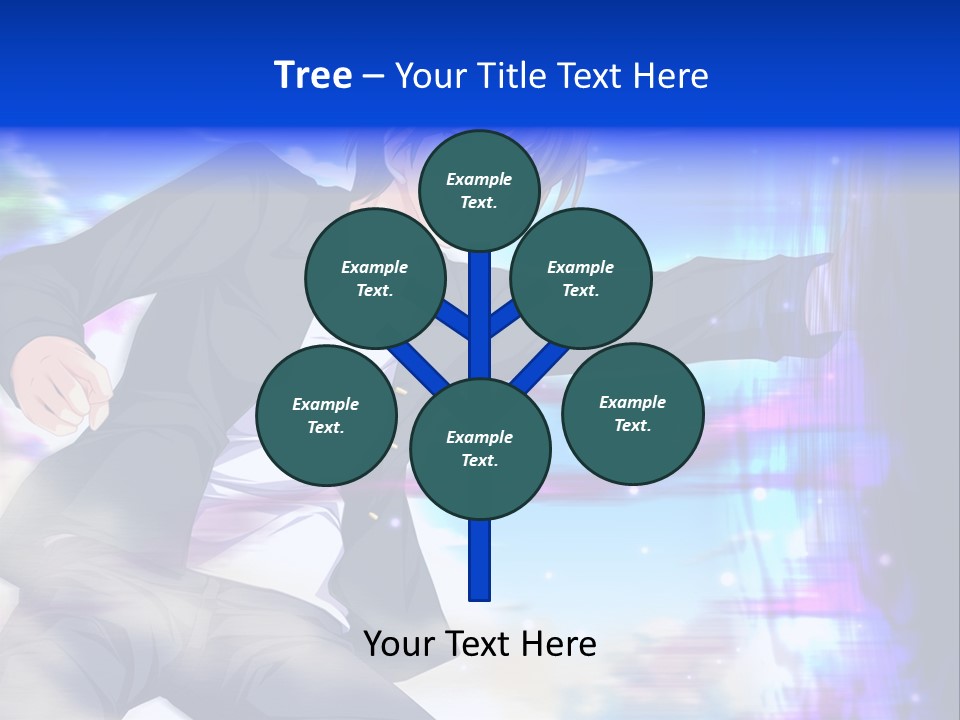 Tree – Your Title Text Here

Example Text.

Example Text.

Example Text.

Example Text.

Example Text.

Example Text.

Your Text Here